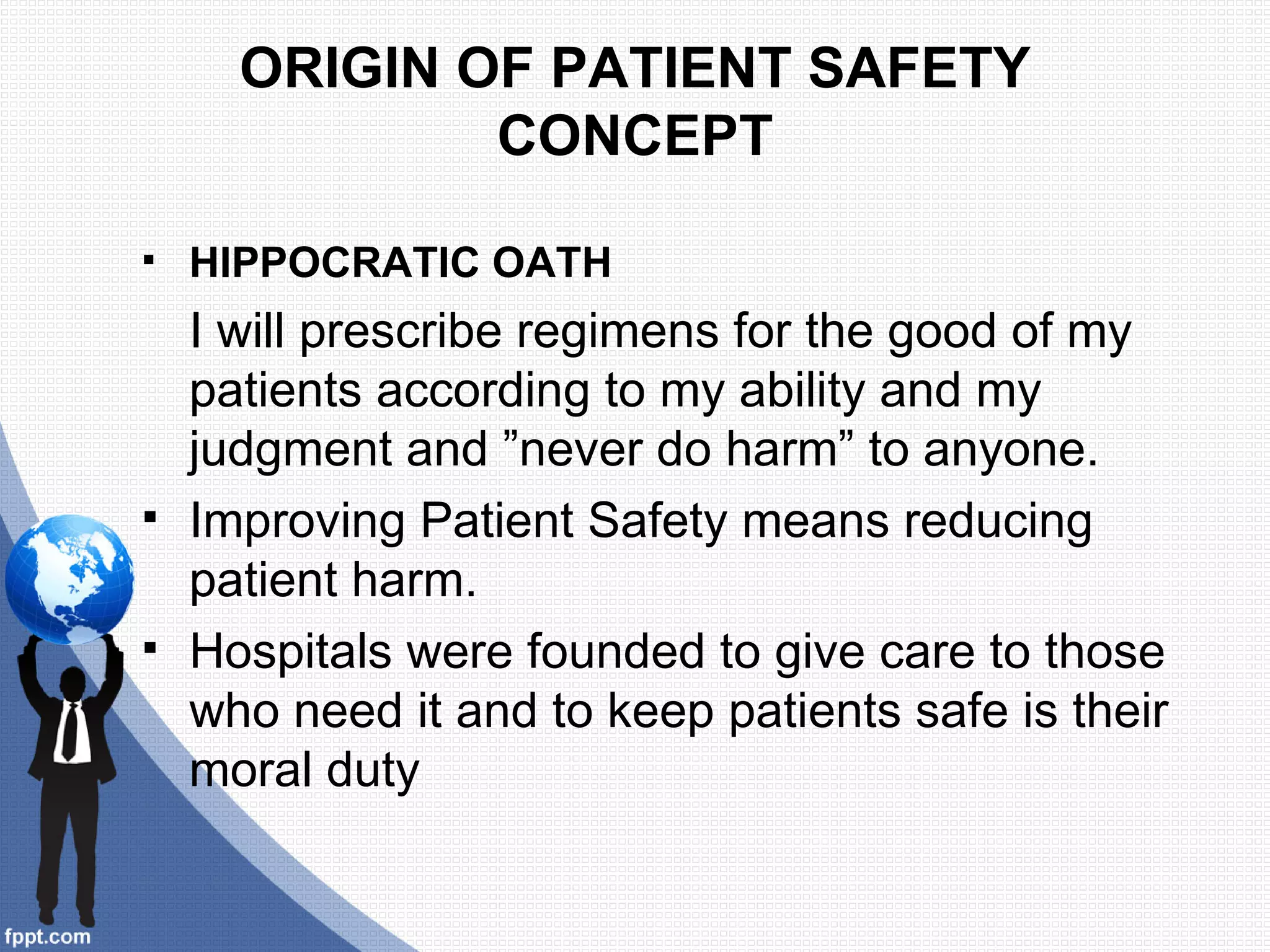 ORIGIN OF PATIENT SAFETY CONCEPT

▪ HIPPOCRATIC OATH

I will prescribe regimens for the good of my patients according to my ability and my judgment and ”never do harm” to anyone.

▪ Improving Patient Safety means reducing patient harm.

▪ Hospitals were founded to give care to those who need it and to keep patients safe is their moral duty

fppt.com